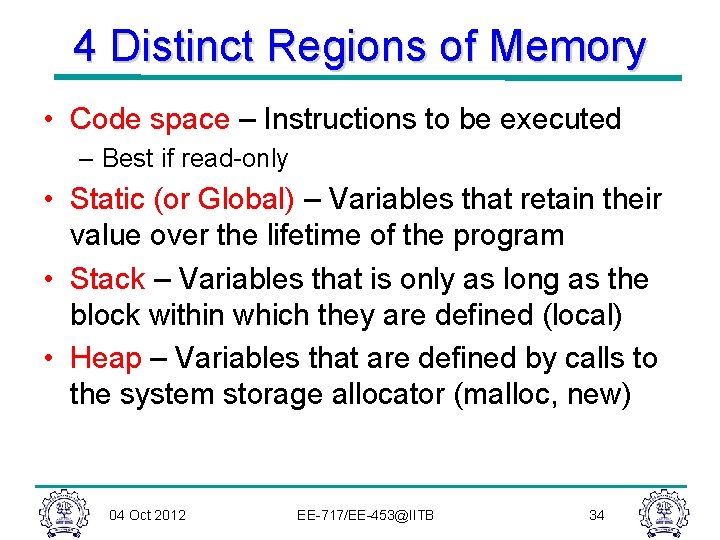 4 Distinct Regions of Memory

• Code space – Instructions to be executed
– Best if read-only

• Static (or Global) – Variables that retain their value over the lifetime of the program

• Stack – Variables that is only as long as the block within which they are defined (local)

• Heap – Variables that are defined by calls to the system storage allocator (malloc, new)

04 Oct 2012 EE-717/EE-453@IITB 34